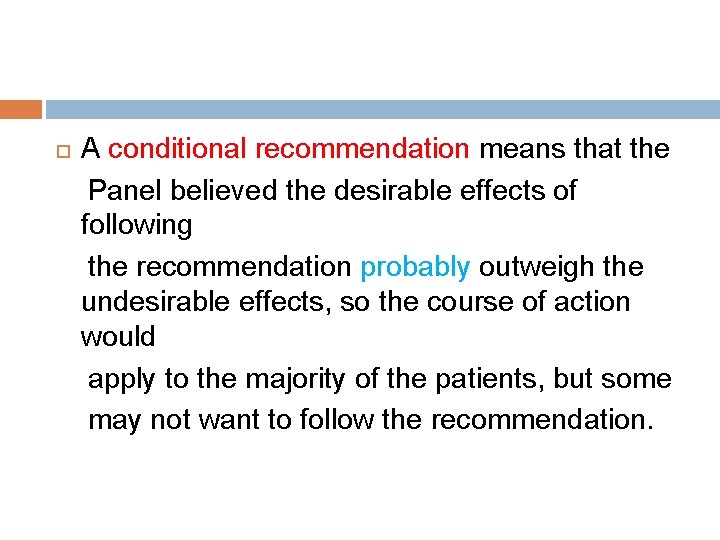 A conditional recommendation means that the Panel believed the desirable effects of following the recommendation probably outweigh the undesirable effects, so the course of action would apply to the majority of the patients, but some may not want to follow the recommendation.